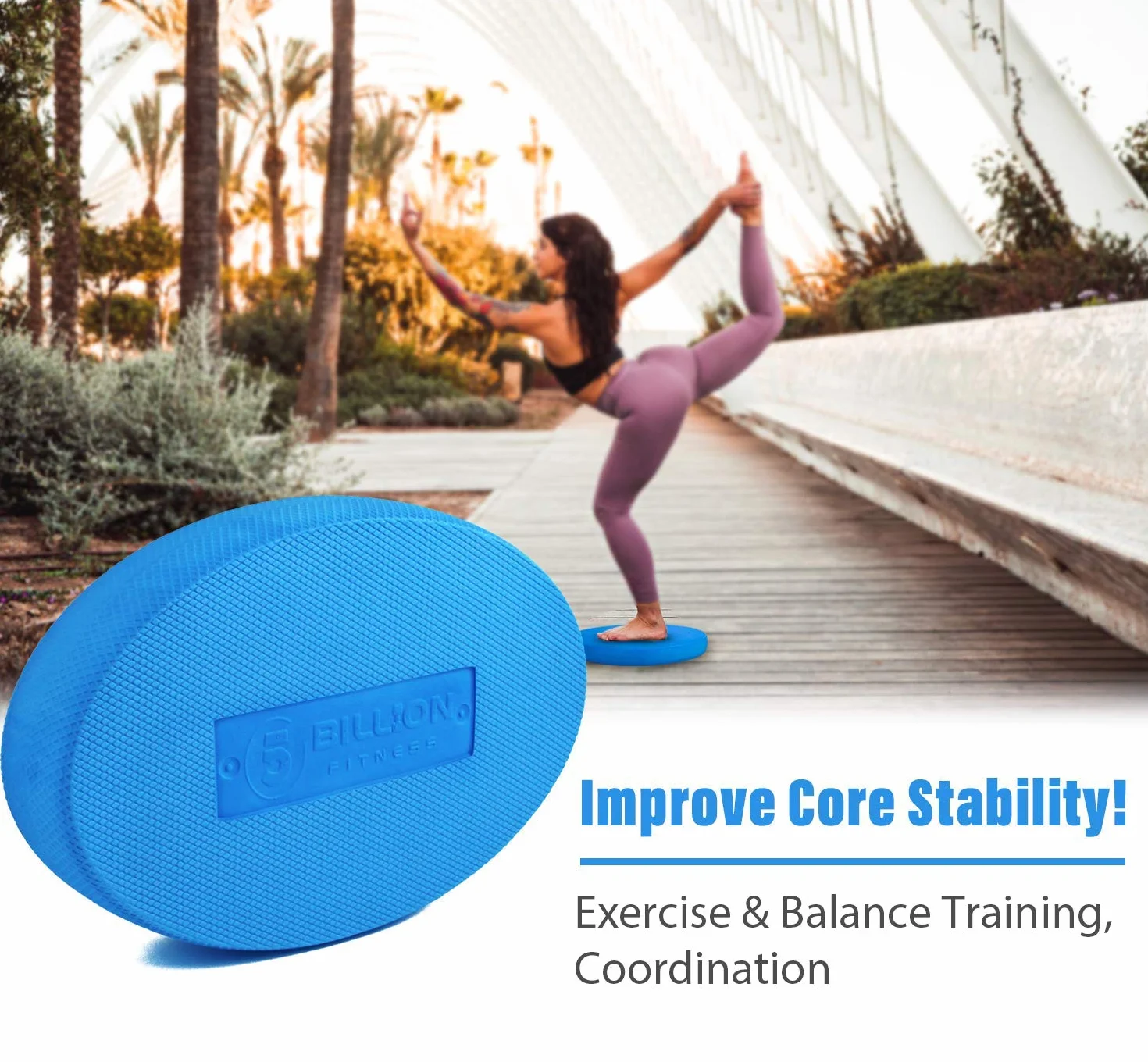 5 BILLION FITNESS

Improve Core Stability!

Exercise & Balance Training, Coordination